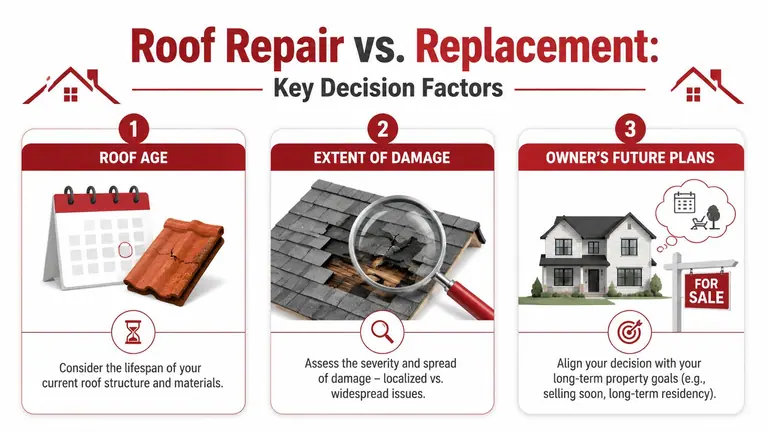 Roof Repair vs. Replacement:
Key Decision Factors

1
ROOF AGE

Consider the lifespan of your current roof structure and materials.

2
EXTENT OF DAMAGE

Assess the severity and spread of damage – localized vs. widespread issues.

3
OWNER'S FUTURE PLANS

FOR SALE

Align your decision with your long-term property goals (e.g., selling soon, long-term residency).